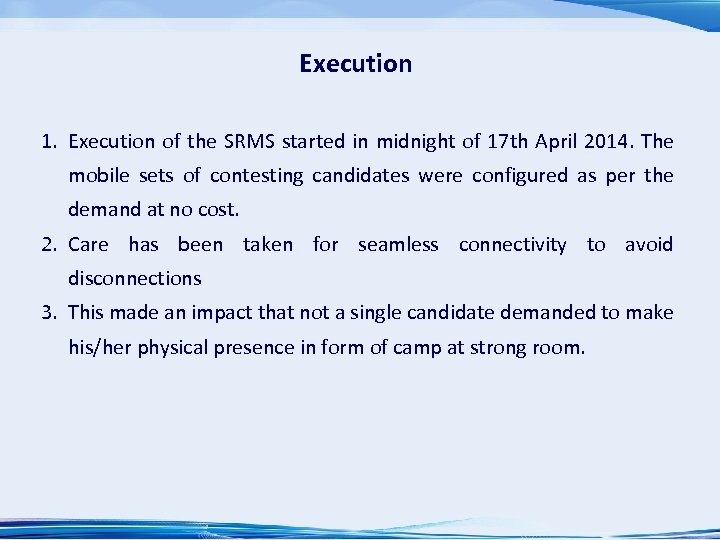 Execution

1. Execution of the SRMS started in midnight of 17th April 2014. The mobile sets of contesting candidates were configured as per the demand at no cost.
2. Care has been taken for seamless connectivity to avoid disconnections
3. This made an impact that not a single candidate demanded to make his/her physical presence in form of camp at strong room.